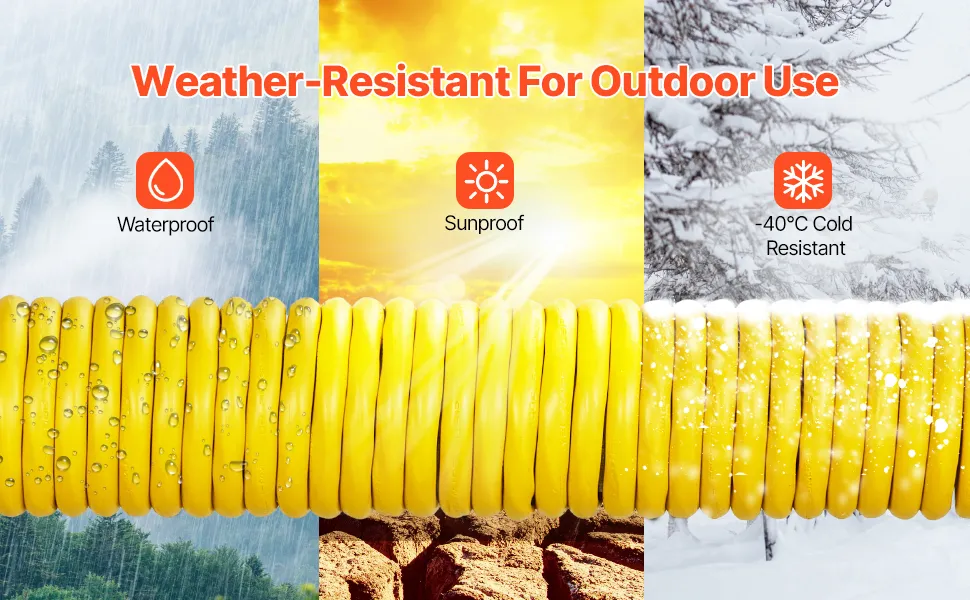 Weather-Resistant For Outdoor Use

Waterproof

Sunproof

-40°C Cold Resistant